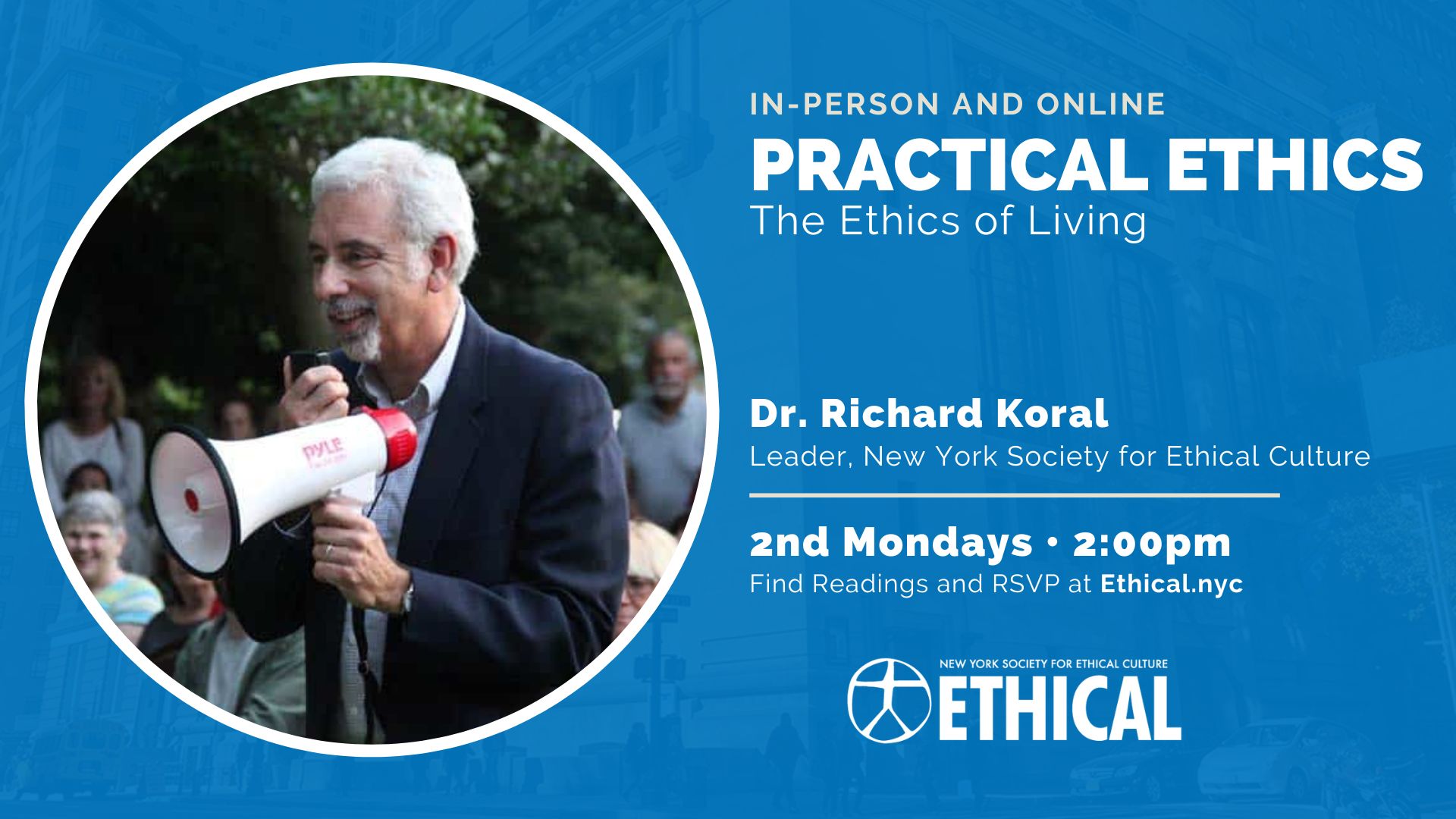 PYLE

IN-PERSON AND ONLINE
PRACTICAL ETHICS
The Ethics of Living

Dr. Richard Koral
Leader, New York Society for Ethical Culture

2nd Mondays • 2:00pm
Find Readings and RSVP at Ethical.nyc

NEW YORK SOCIETY FOR ETHICAL CULTURE
ETHICAL